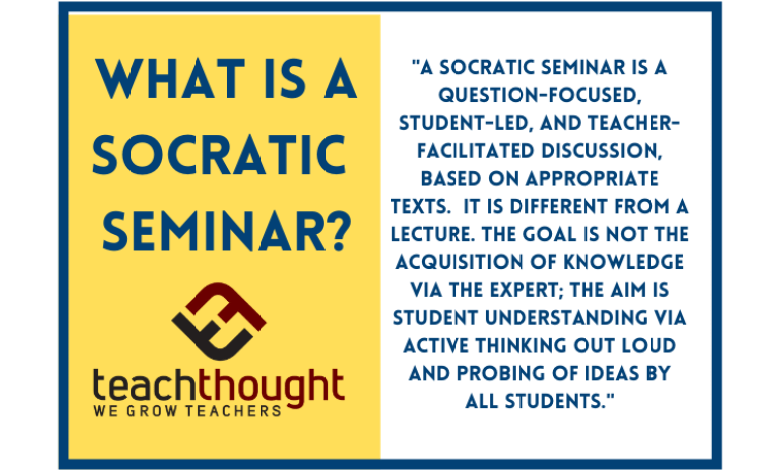 WHAT IS A SOCRATIC SEMINAR?

teachthought
WE GROW TEACHERS

"A SOCRATIC SEMINAR IS A QUESTION-FOCUSED, STUDENT-LED, AND TEACHER-FACILITATED DISCUSSION, BASED ON APPROPRIATE TEXTS. IT IS DIFFERENT FROM A LECTURE. THE GOAL IS NOT THE ACQUISITION OF KNOWLEDGE VIA THE EXPERT; THE AIM IS STUDENT UNDERSTANDING VIA ACTIVE THINKING OUT LOUD AND PROBING OF IDEAS BY ALL STUDENTS."